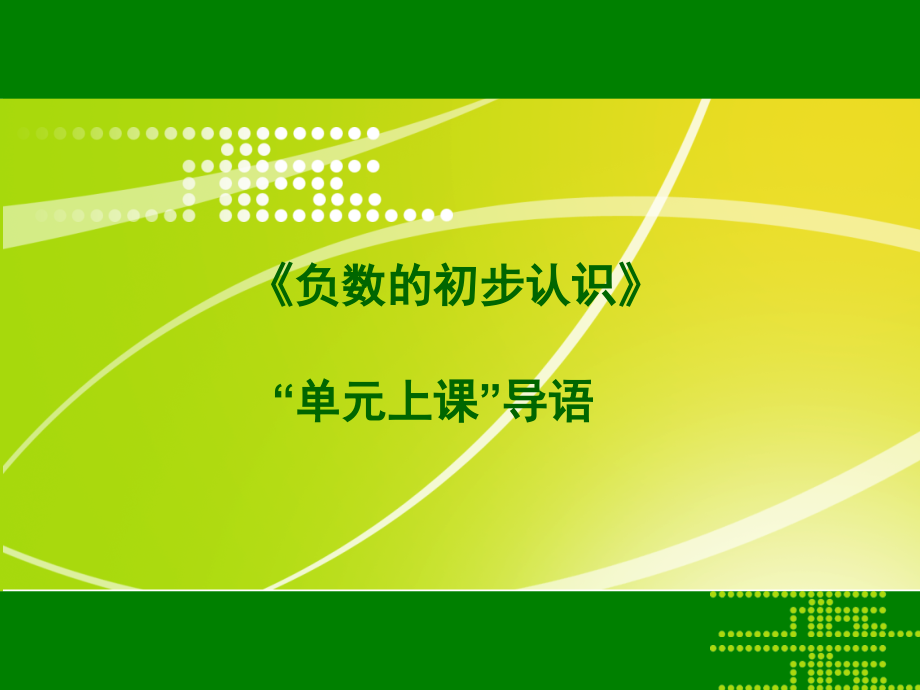 《负数的初步认识》

“单元上课”导语